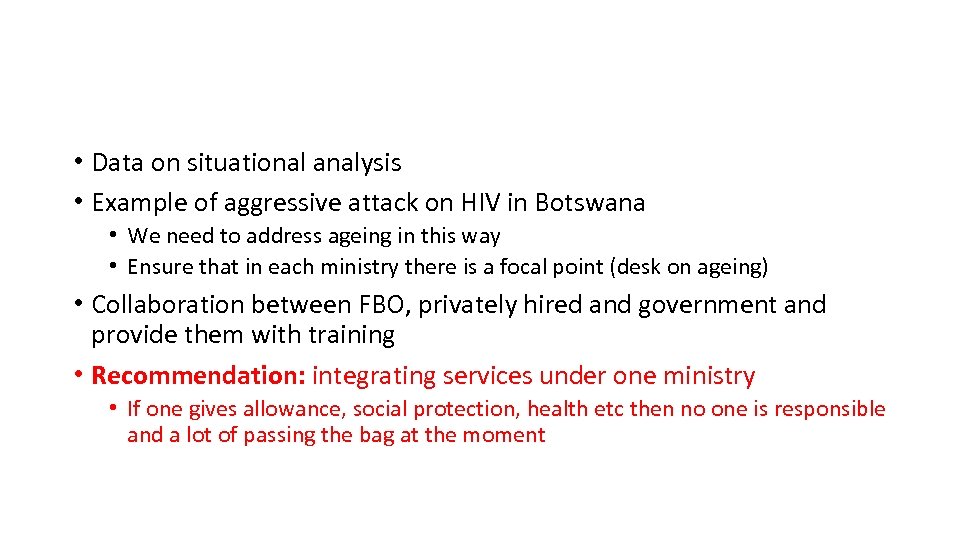 • Data on situational analysis
• Example of aggressive attack on HIV in Botswana
  • We need to address ageing in this way
  • Ensure that in each ministry there is a focal point (desk on ageing)
• Collaboration between FBO, privately hired and government and provide them with training
• Recommendation: integrating services under one ministry
  • If one gives allowance, social protection, health etc then no one is responsible and a lot of passing the bag at the moment